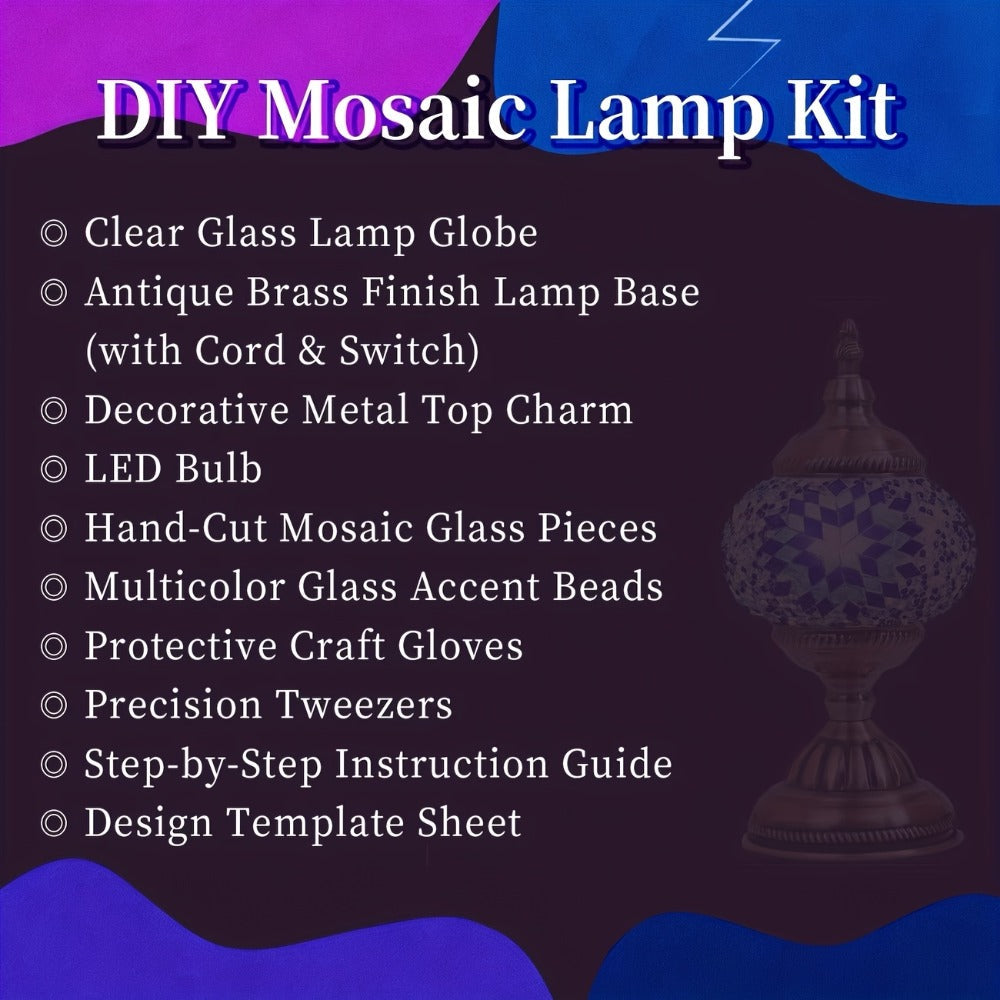 DIY Mosaic Lamp Kit

◎ Clear Glass Lamp Globe
◎ Antique Brass Finish Lamp Base (with Cord & Switch)
◎ Decorative Metal Top Charm
◎ LED Bulb
◎ Hand-Cut Mosaic Glass Pieces
◎ Multicolor Glass Accent Beads
◎ Protective Craft Gloves
◎ Precision Tweezers
◎ Step-by-Step Instruction Guide
◎ Design Template Sheet